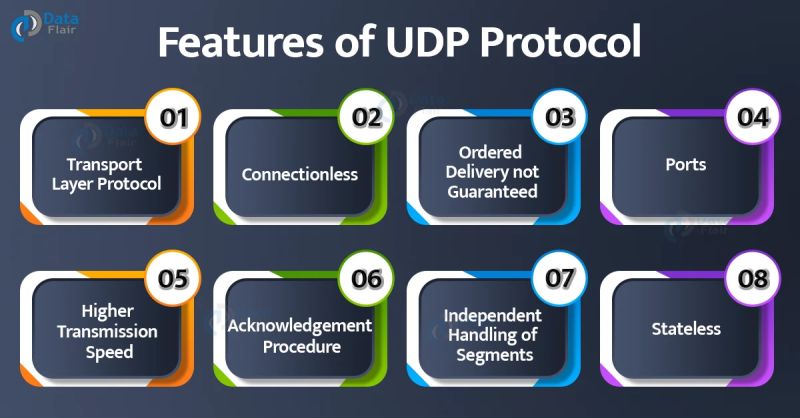 Data Flair

Features of UDP Protocol

01
Transport Layer Protocol

02
Connectionless

03
Ordered Delivery not Guaranteed

04
Ports

05
Higher Transmission Speed

06
Acknowledgement Procedure

07
Independent Handling of Segments

08
Stateless